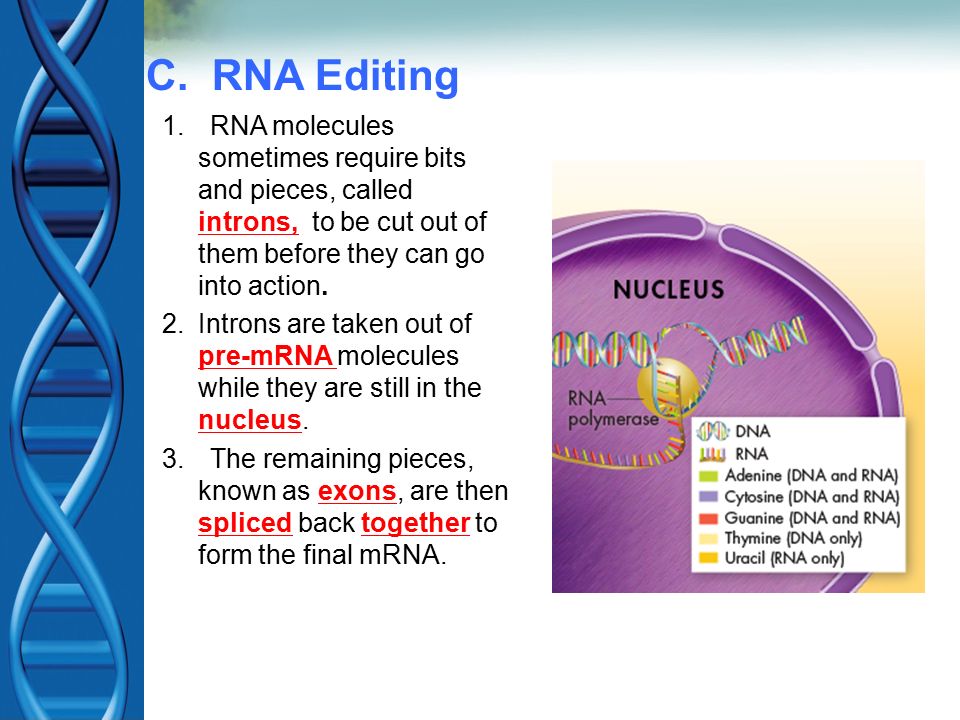 C. RNA Editing

1. RNA molecules sometimes require bits and pieces, called introns, to be cut out of them before they can go into action.

2. Introns are taken out of pre-mRNA molecules while they are still in the nucleus.

3. The remaining pieces, known as exons, are then spliced back together to form the final mRNA.

NUCLEUS

RNA polymerase

DNA
RNA
Adenine (DNA and RNA)
Cytosine (DNA and RNA)
Guanine (DNA and RNA)
Thymine (DNA only)
Uracil (RNA only)